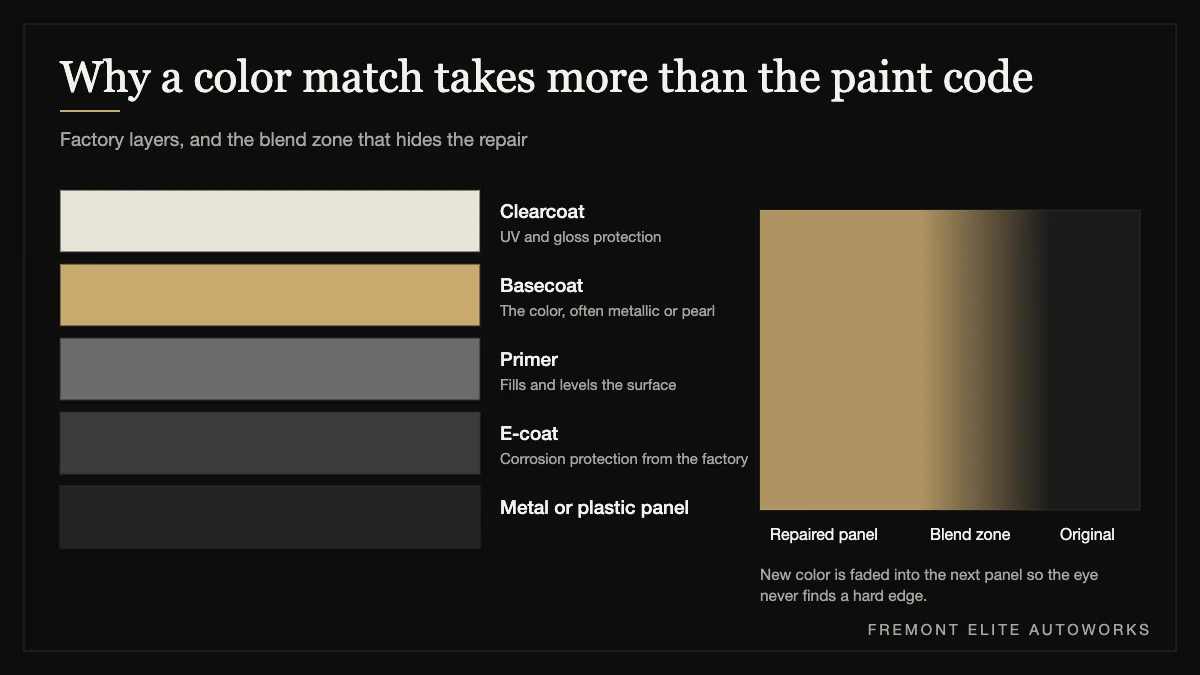 Why a color match takes more than the paint code

Factory layers, and the blend zone that hides the repair

Clearcoat
UV and gloss protection

Basecoat
The color, often metallic or pearl

Primer
Fills and levels the surface

E-coat
Corrosion protection from the factory

Metal or plastic panel

Repaired panel
Blend zone
Original

New color is faded into the next panel so the eye never finds a hard edge.

FREMONT ELITE AUTOWORKS